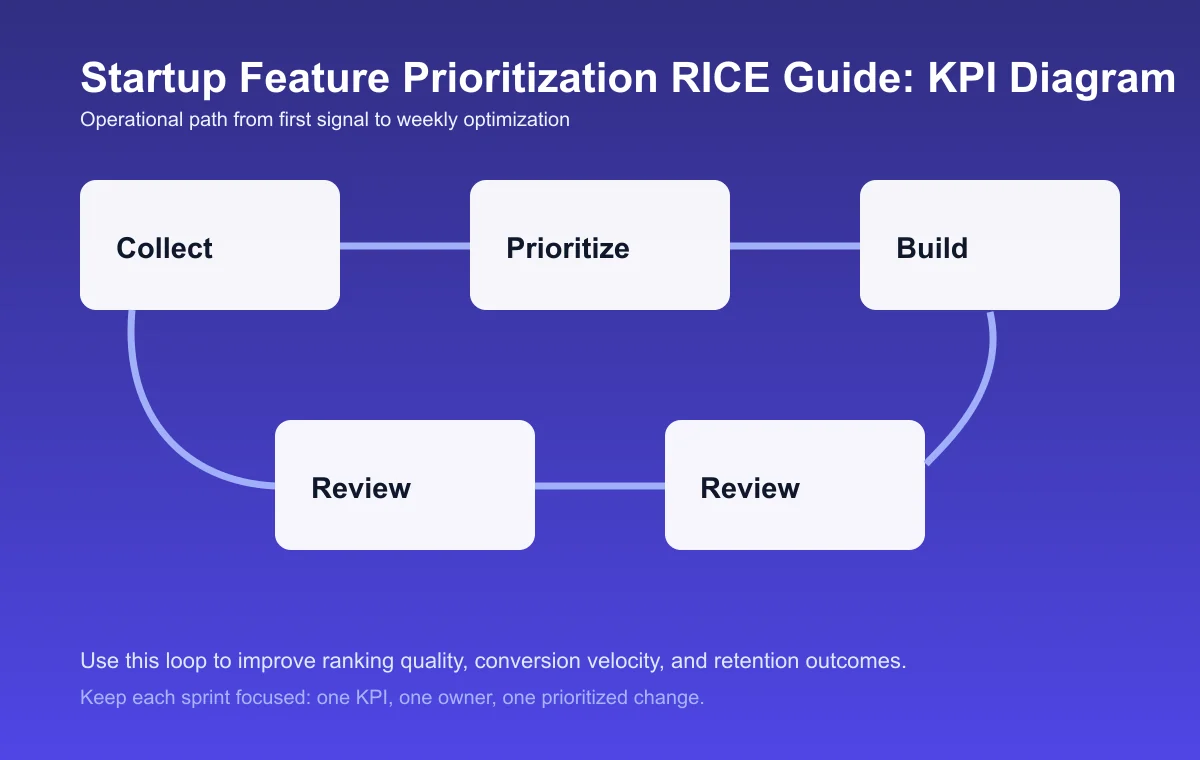 Startup Feature Prioritization RICE Guide: KPI Diagram
Operational path from first signal to weekly optimization

Collect

Prioritize

Build

Review

Review

Use this loop to improve ranking quality, conversion velocity, and retention outcomes.
Keep each sprint focused: one KPI, one owner, one prioritized change.